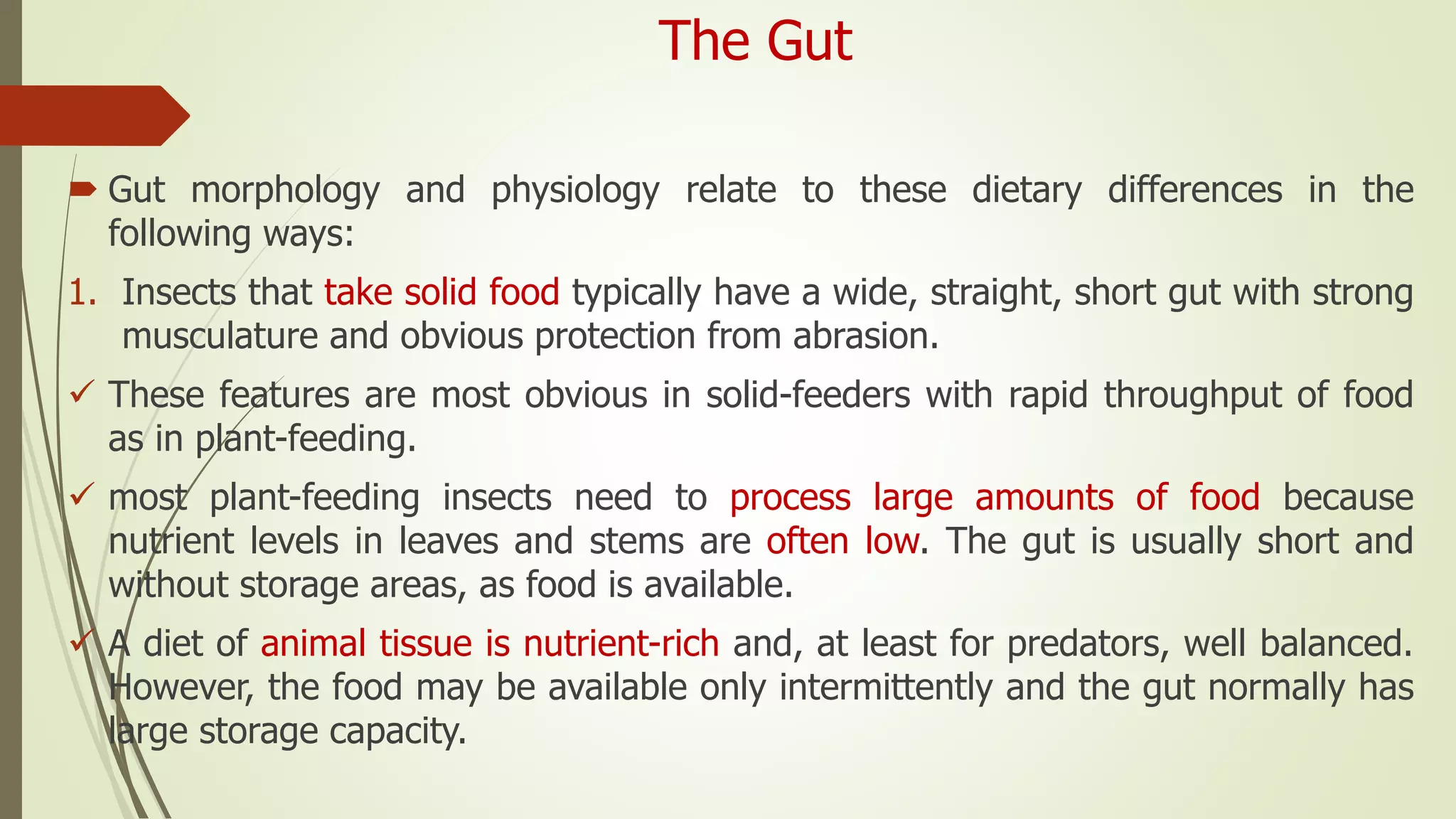 The Gut

Gut morphology and physiology relate to these dietary differences in the following ways:

1. Insects that take solid food typically have a wide, straight, short gut with strong musculature and obvious protection from abrasion.

✓ These features are most obvious in solid-feeders with rapid throughput of food as in plant-feeding.

✓ most plant-feeding insects need to process large amounts of food because nutrient levels in leaves and stems are often low. The gut is usually short and without storage areas, as food is available.

✓ A diet of animal tissue is nutrient-rich and, at least for predators, well balanced. However, the food may be available only intermittently and the gut normally has large storage capacity.